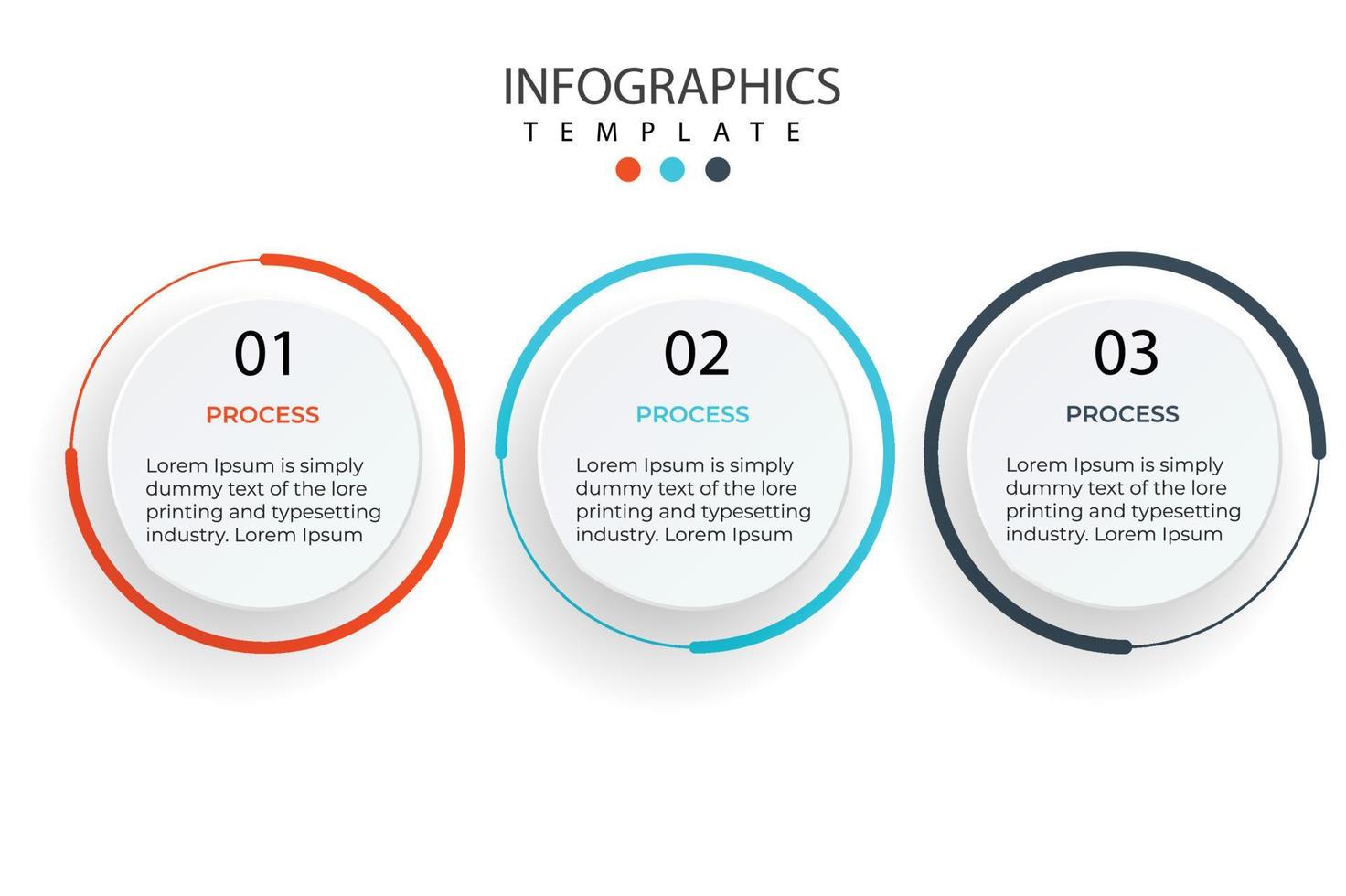 INFOGRAPHICS
TEMPLATE

01
PROCESS
Lorem Ipsum is simply dummy text of the lore printing and typesetting industry. Lorem Ipsum

02
PROCESS
Lorem Ipsum is simply dummy text of the lore printing and typesetting industry. Lorem Ipsum

03
PROCESS
Lorem Ipsum is simply dummy text of the lore printing and typesetting industry. Lorem Ipsum